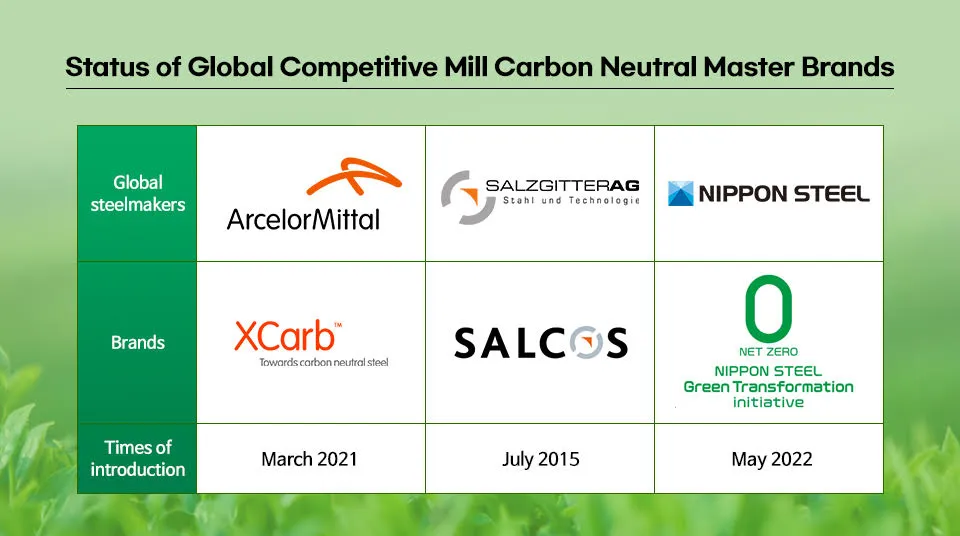 Status of Global Competitive Mill Carbon Neutral Master Brands

| Global steelmakers | ArcelorMittal | SALZGITTER AG Stahl und Technologie | NIPPON STEEL |
|---|---|---|---|
| Brands | XCarb™ Towards carbon neutral steel | SALCOS | 0 NET ZERO NIPPON STEEL Green Transformation initiative |
| Times of introduction | March 2021 | July 2015 | May 2022 |